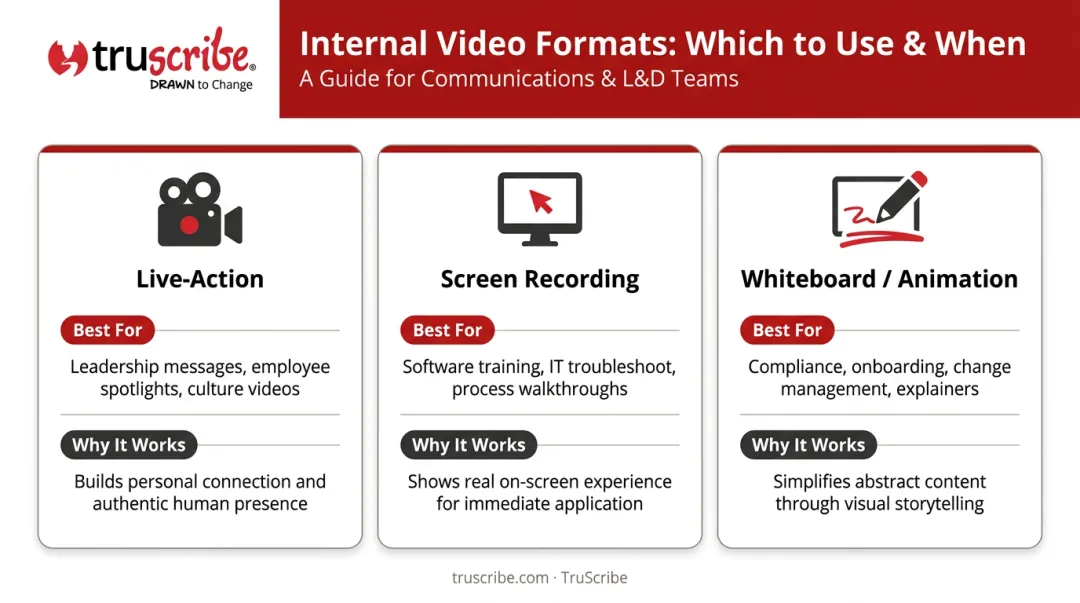 truscribe®
DRAWN to Change

Internal Video Formats: Which to Use & When
A Guide for Communications & L&D Teams

Live-Action

Best For
Leadership messages, employee spotlights, culture videos

Why It Works
Builds personal connection and authentic human presence

Screen Recording

Best For
Software training, IT troubleshoot, process walkthroughs

Why It Works
Shows real on-screen experience for immediate application

Whiteboard / Animation

Best For
Compliance, onboarding, change management, explainers

Why It Works
Simplifies abstract content through visual storytelling

truscribe.com · TruScribe